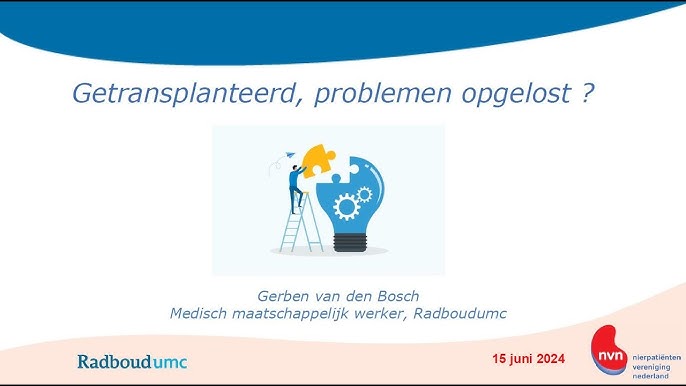 Getransplanteerd, problemen opgelost ?

Gerben van den Bosch
Medisch maatschappelijk werker, Radboudumc

Radboudumc

15 juni 2024

nvn
nierpatiënten vereniging nederland